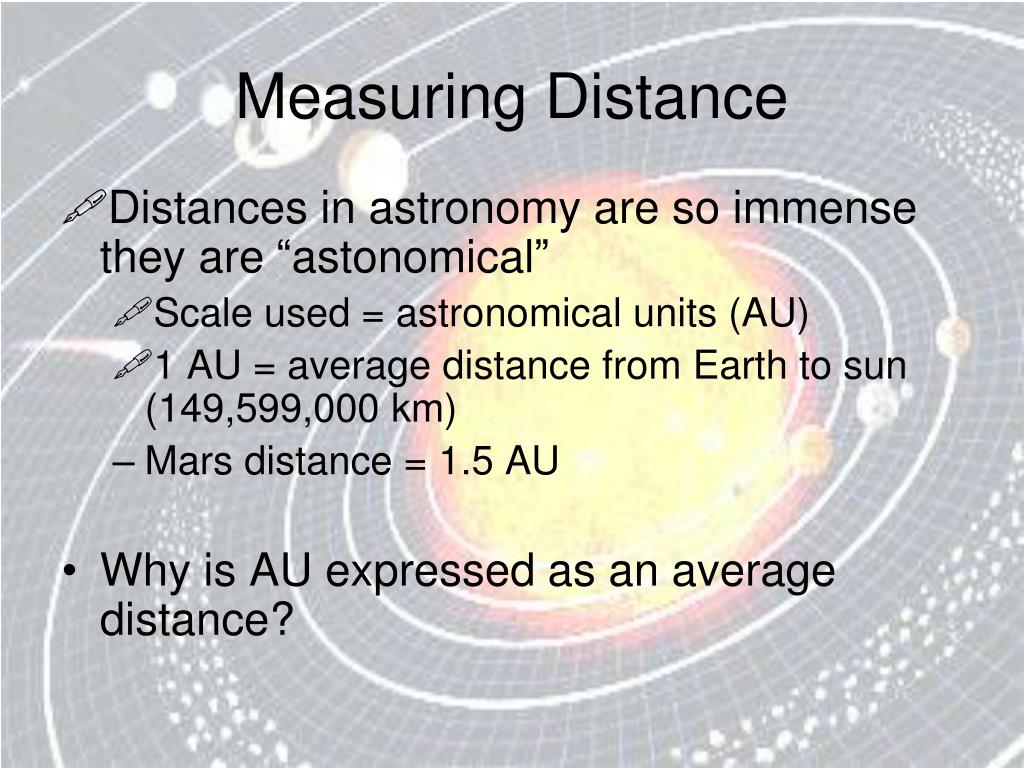 Measuring Distance

Distances in astronomy are so immense they are “astonomical”

Scale used = astronomical units (AU)

1 AU = average distance from Earth to sun (149,599,000 km)

– Mars distance = 1.5 AU

• Why is AU expressed as an average distance?